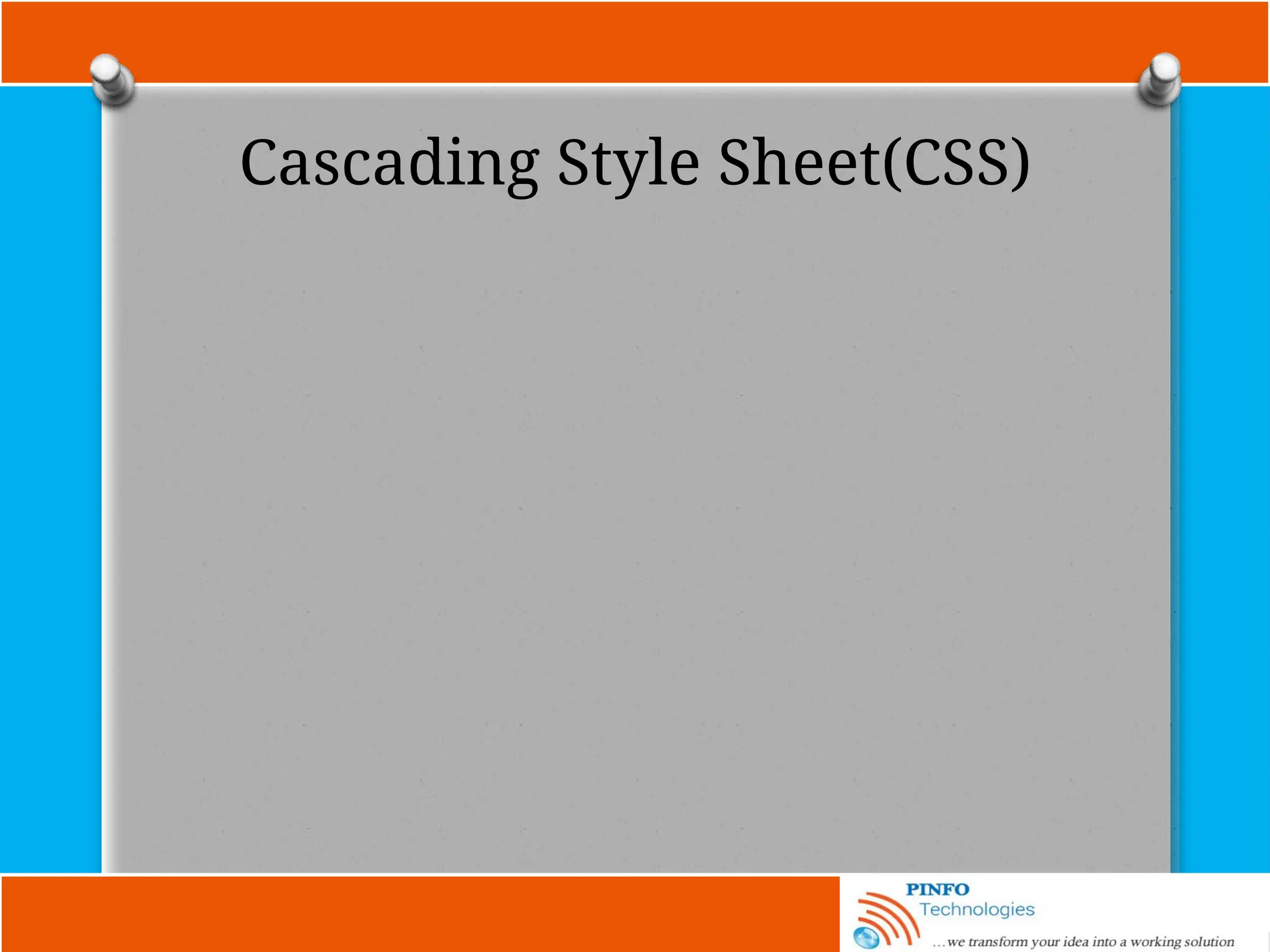 Cascading Style Sheet(CSS)

PINFO
Technologies
...we transform your idea into a working solution